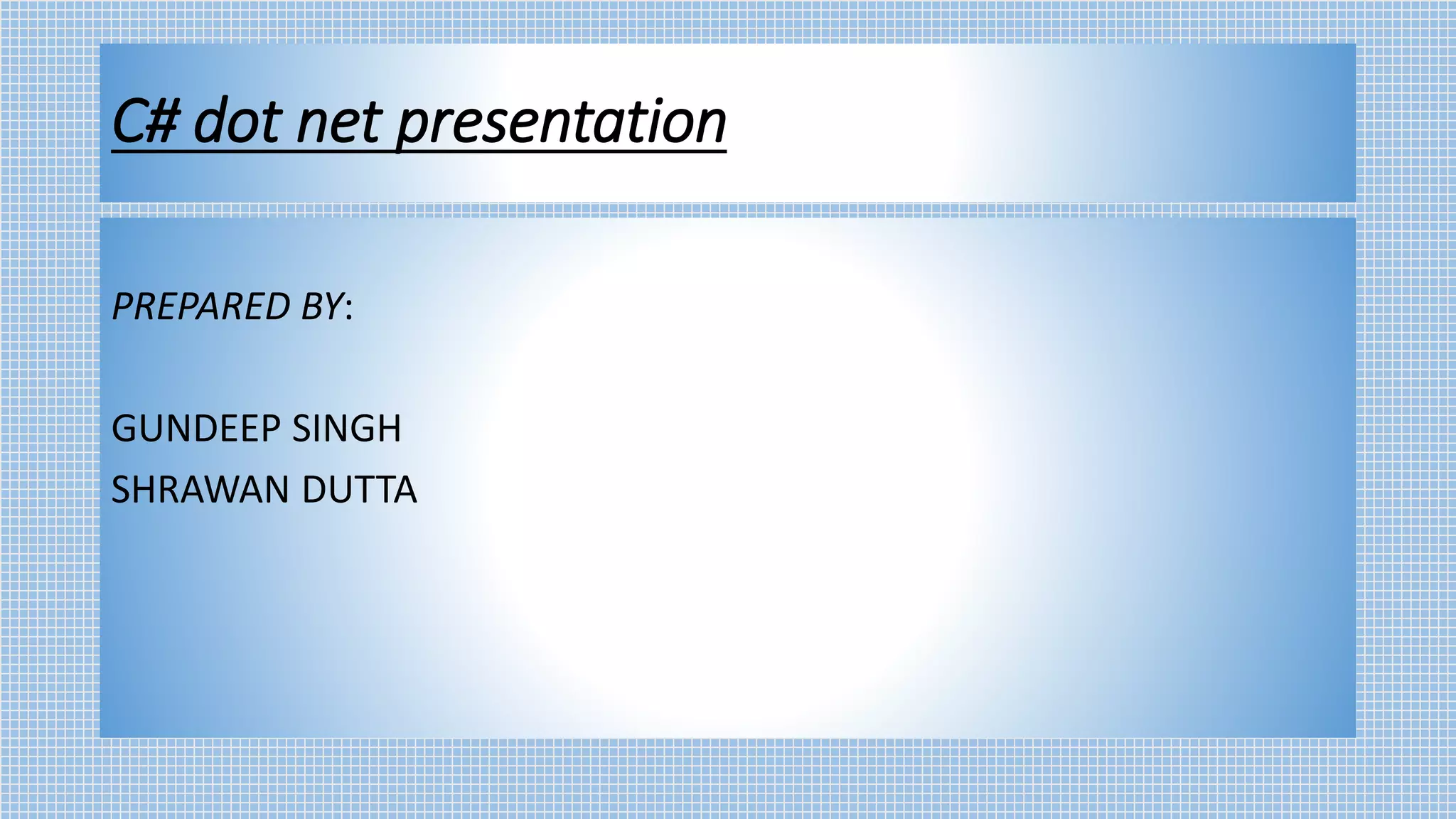 C# dot net presentation

PREPARED BY:

GUNDEEP SINGH
SHRAWAN DUTTA